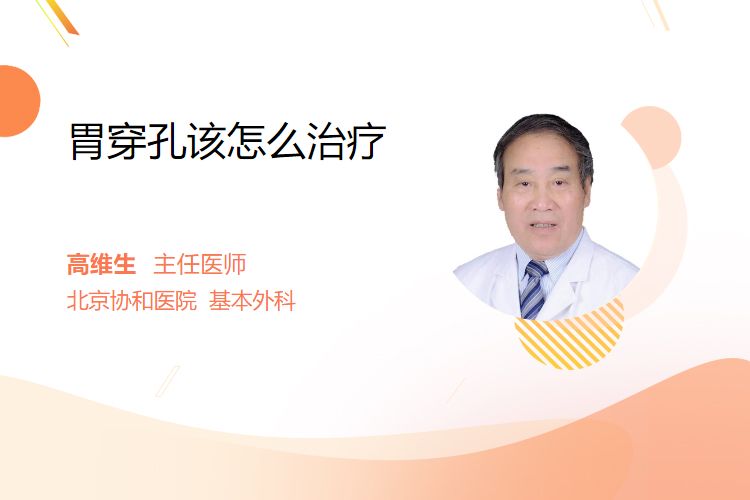 胃穿孔该怎么治疗

高维生 主任医师
北京协和医院 基本外科